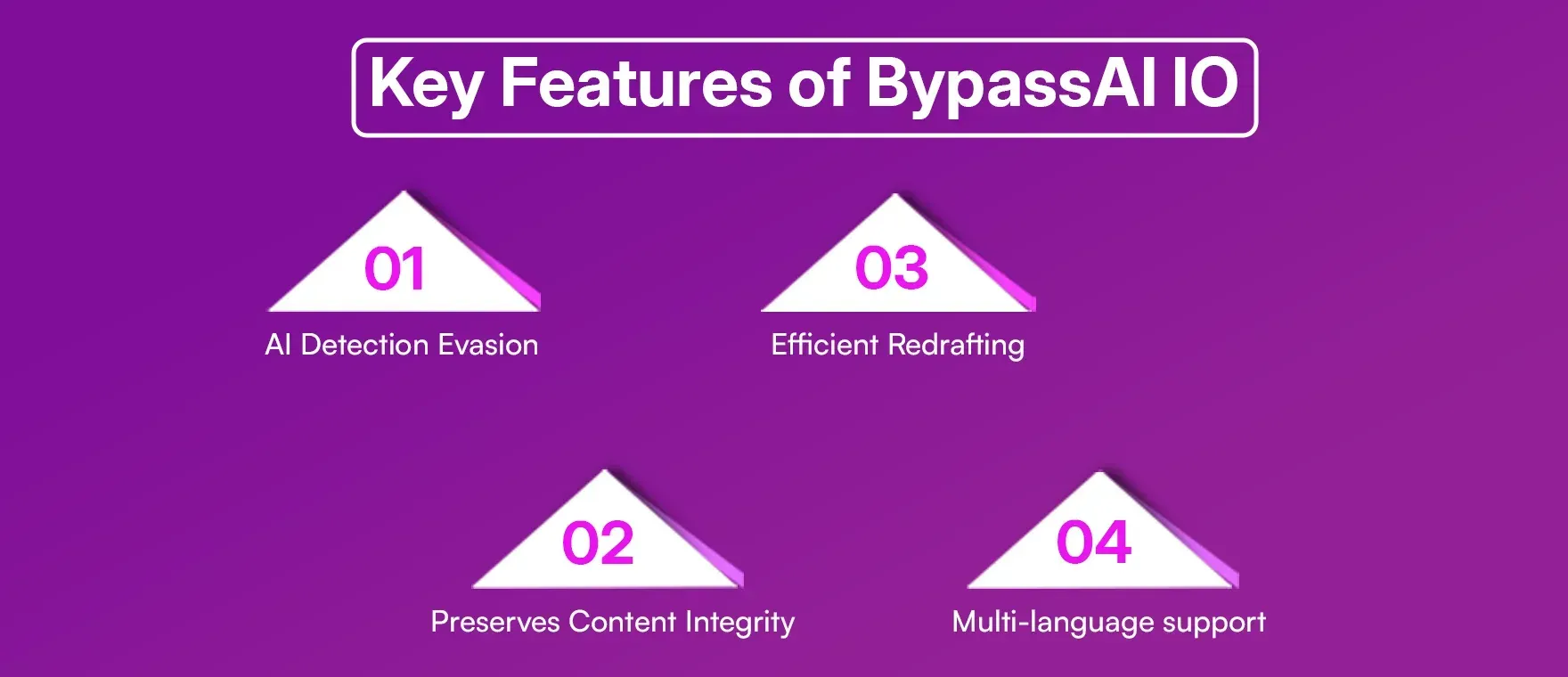 Key Features of BypassAI IO

01
AI Detection Evasion

03
Efficient Redrafting

02
Preserves Content Integrity

04
Multi-language support